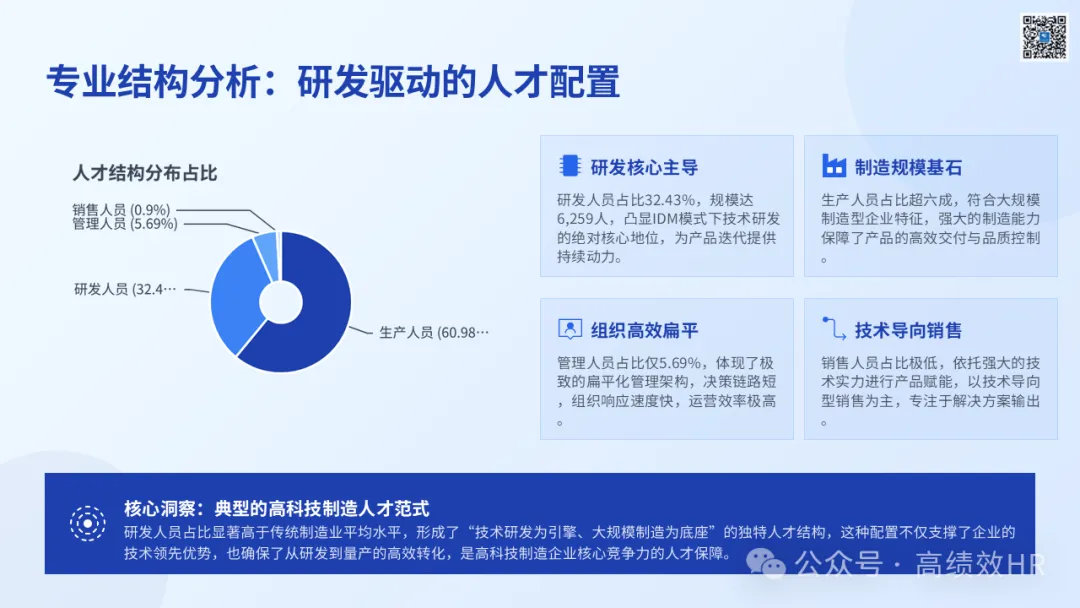 专业结构分析：研发驱动的人才配置

人才结构分布占比

销售人员 (0.9%)
管理人员 (5.69%)
研发人员 (32.4…
生产人员 (60.98…

研发核心主导

研发人员占比32.43%，规模达6,259人，凸显IDM模式下技术研发的绝对核心地位，为产品迭代提供持续动力。

制造规模基石

生产人员占比超六成，符合大规模制造型企业特征，强大的制造能力保障了产品的高效交付与品质控制。

组织高效扁平

管理人员占比仅5.69%，体现了极致的扁平化管理架构，决策链路短，组织响应速度快，运营效率极高。

技术导向销售

销售人员占比极低，依托强大的技术实力进行产品赋能，以技术导向型销售为主，专注于解决方案输出。

核心洞察：典型的高科技制造人才范式

研发人员占比显著高于传统制造业平均水平，形成了“技术研发为引擎、大规模制造为底座”的独特人才结构，这种配置不仅支撑了企业的技术领先优势，也确保了从研发到量产的高效转化，是高科技制造企业核心竞争力的人才保障。

公众号 · 高绩效HR